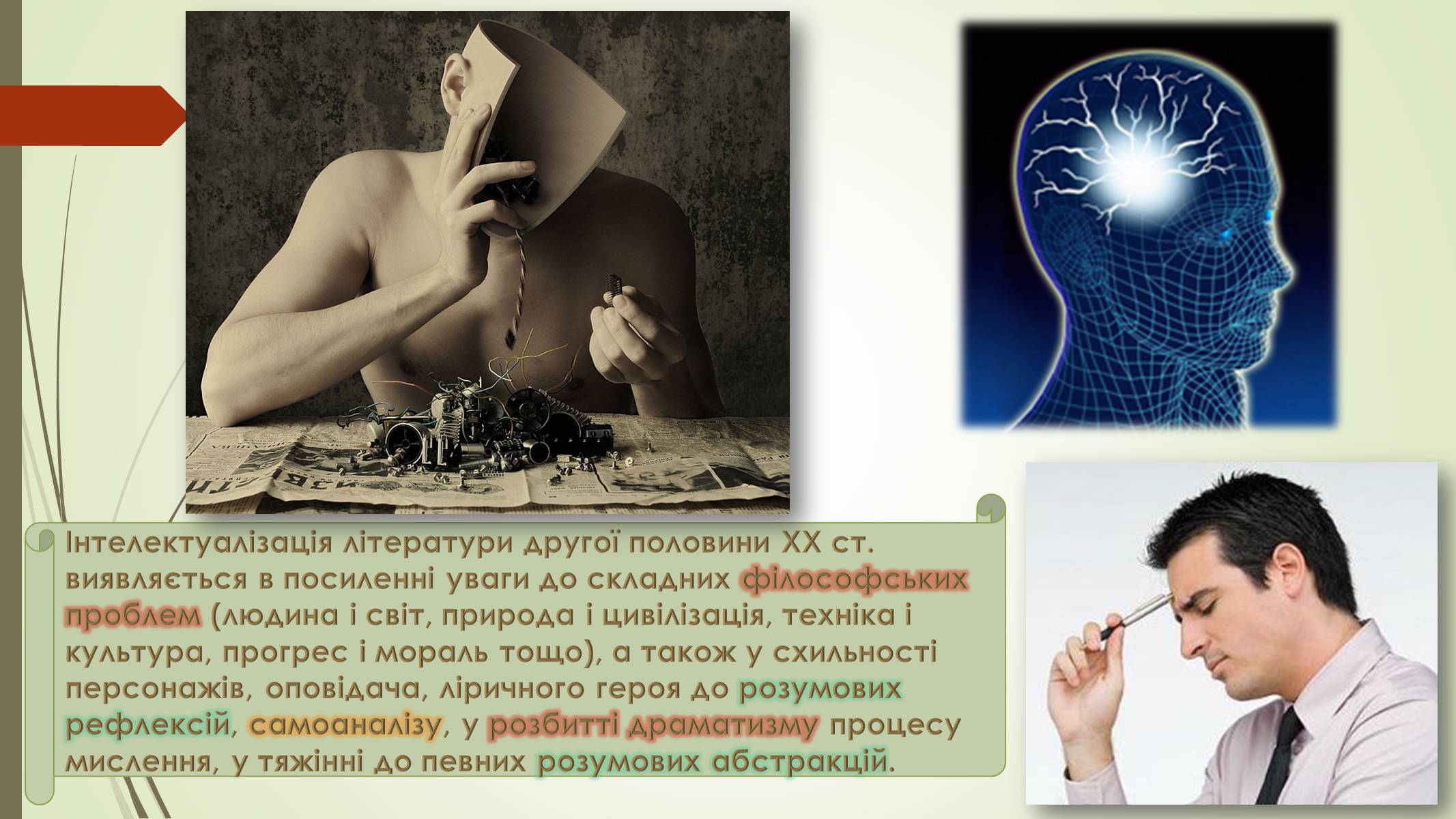 Інтелектуалізація літератури другої половини XX ст. виявляється в посиленні уваги до складних філософських проблем (людина і світ, природа і цивілізація, техніка і культура, прогрес і мораль тощо), а також у схильності персонажів, оповідача, ліричного героя до розумових рефлексій, самоаналізу, у розбитті драматизму процесу мислення, у тяжінні до певних розумових абстракцій.